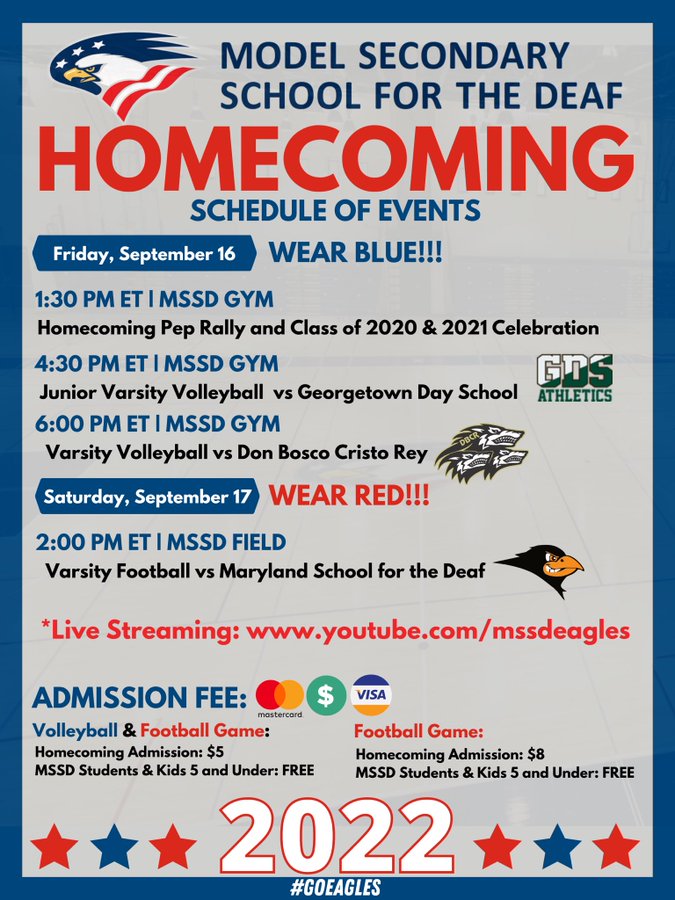 MODEL SECONDARY SCHOOL FOR THE DEAF

HOMECOMING

SCHEDULE OF EVENTS

Friday, September 16 WEAR BLUE!!!

1:30 PM ET | MSSD GYM
Homecoming Pep Rally and Class of 2020 & 2021 Celebration

4:30 PM ET | MSSD GYM
Junior Varsity Volleyball vs Georgetown Day School

GDS ATHLETICS

6:00 PM ET | MSSD GYM
Varsity Volleyball vs Don Bosco Cristo Rey

DBCR

Saturday, September 17 WEAR RED!!!

2:00 PM ET | MSSD FIELD
Varsity Football vs Maryland School for the Deaf

*Live Streaming: www.youtube.com/mssdeagles

ADMISSION FEE: mastercard $ VISA

Volleyball & Football Game:
Homecoming Admission: $5
MSSD Students & Kids 5 and Under: FREE

Football Game:
Homecoming Admission: $8
MSSD Students & Kids 5 and Under: FREE

2022

#GOEAGLES